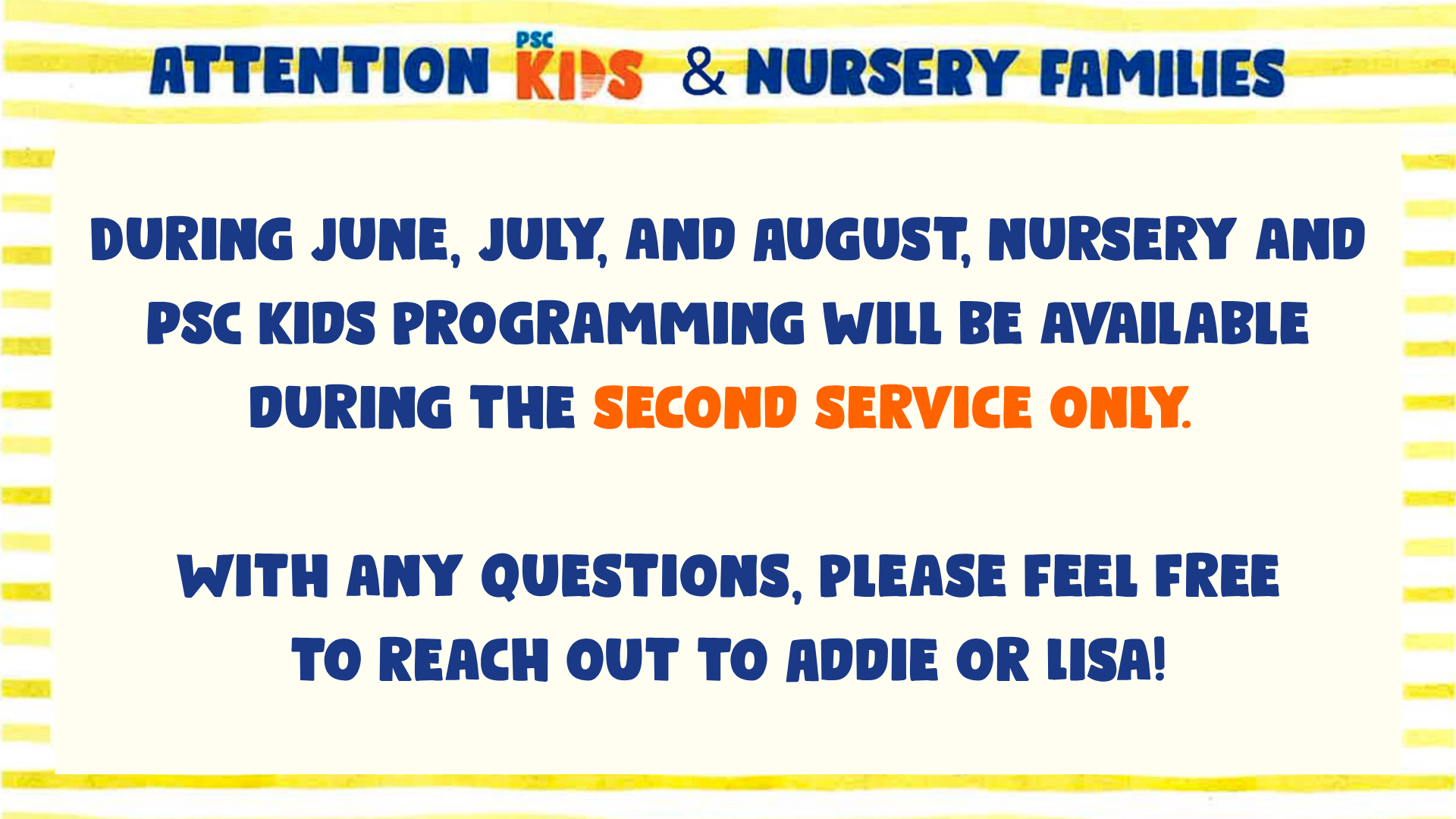 ATTENTION PSC KIDS & NURSERY FAMILIES

DURING JUNE, JULY, AND AUGUST, NURSERY AND PSC KIDS PROGRAMMING WILL BE AVAILABLE DURING THE SECOND SERVICE ONLY.

WITH ANY QUESTIONS, PLEASE FEEL FREE TO REACH OUT TO ADDIE OR LISA!